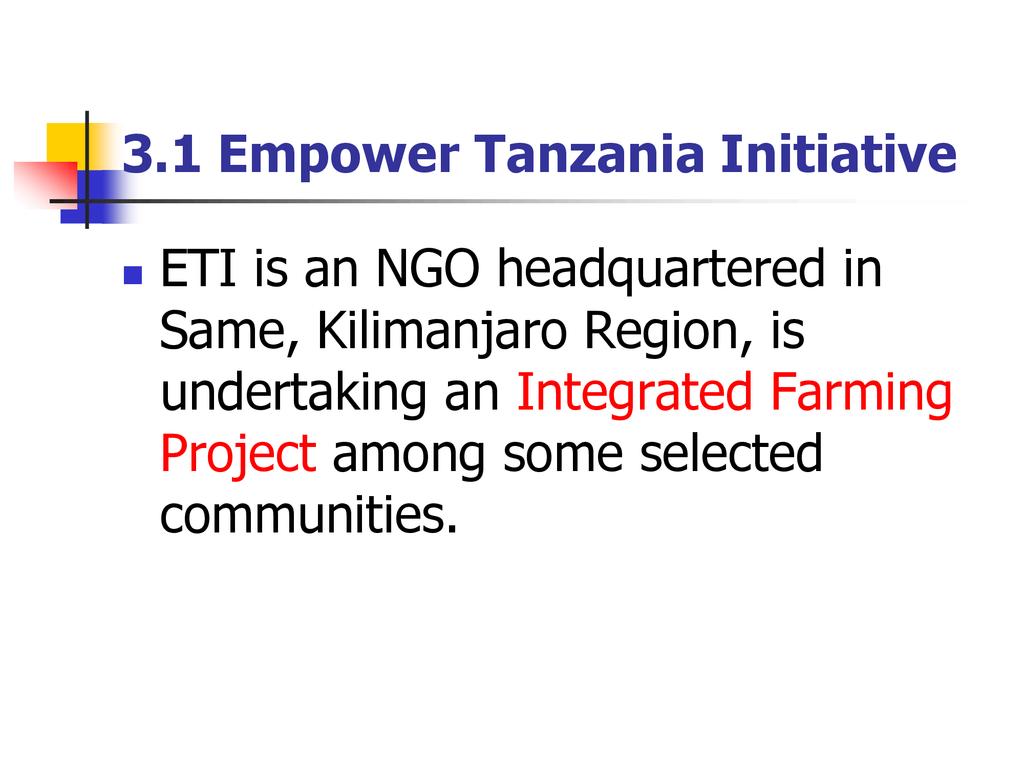 3.1 Empower Tanzania Initiative

ETI is an NGO headquartered in Same, Kilimanjaro Region, is undertaking an Integrated Farming Project among some selected communities.